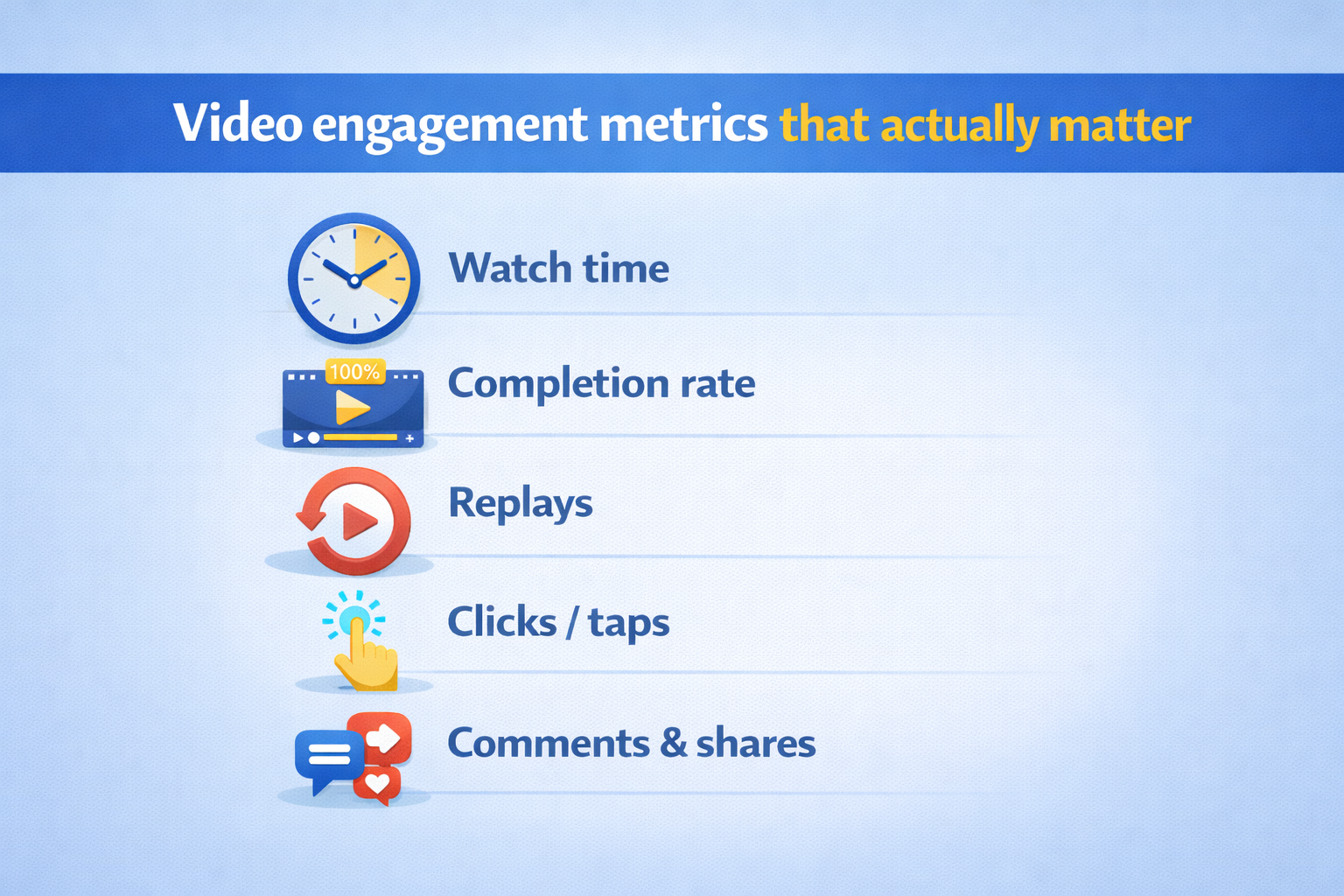 Video engagement metrics that actually matter

Watch time

100%

Completion rate

Replays

Clicks / taps

Comments & shares